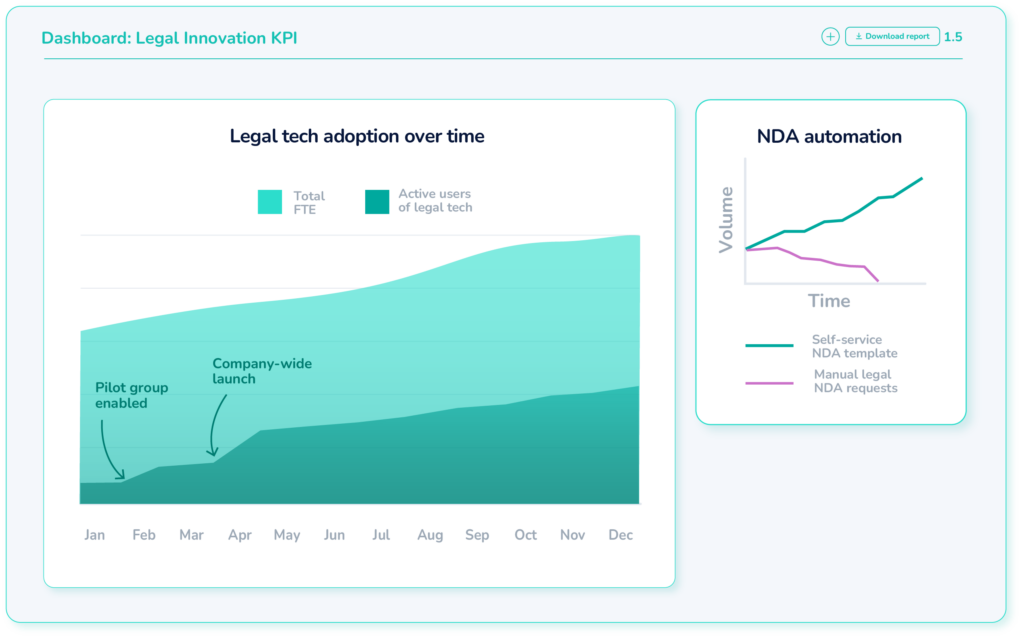 Dashboard: Legal Innovation KPI

Download report 1.5

Legal tech adoption over time

Total FTE

Active users of legal tech

Pilot group enabled

Company-wide launch

Jan Feb Mar Apr May Jun Jul Aug Sep Oct Nov Dec

NDA automation

Volume

Time

Self-service NDA template

Manual legal NDA requests